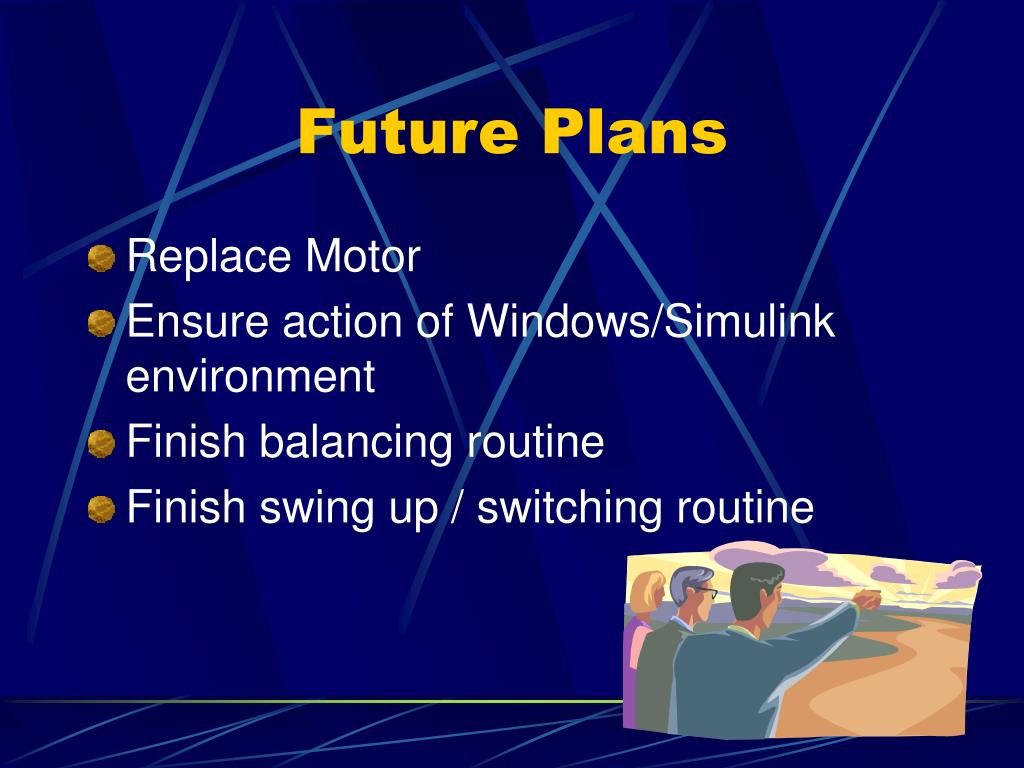 Future Plans

Replace Motor

Ensure action of Windows/Simulink environment

Finish balancing routine

Finish swing up / switching routine